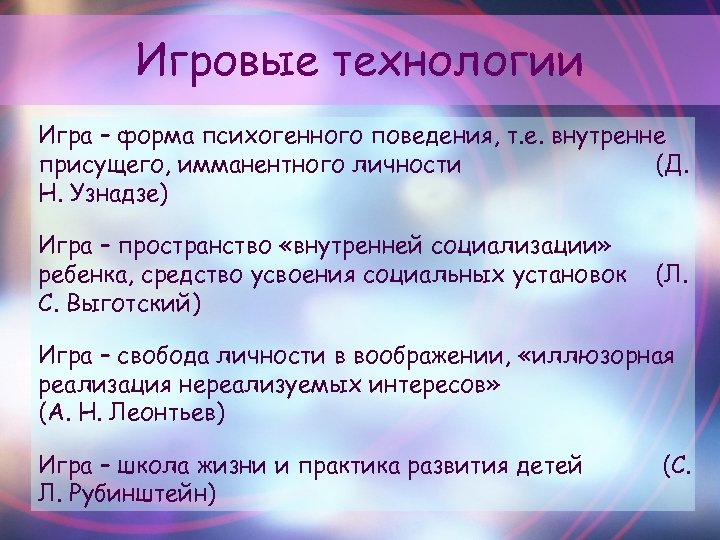 Игровые технологии

Игра – форма психогенного поведения, т.е. внутренне присущего, имманентного личности (Д. Н. Узнадзе)

Игра – пространство «внутренней социализации» ребенка, средство усвоения социальных установок (Л. С. Выготский)

Игра – свобода личности в воображении, «иллюзорная реализация нереализуемых интересов» (А. Н. Леонтьев)

Игра – школа жизни и практика развития детей (С. Л. Рубинштейн)